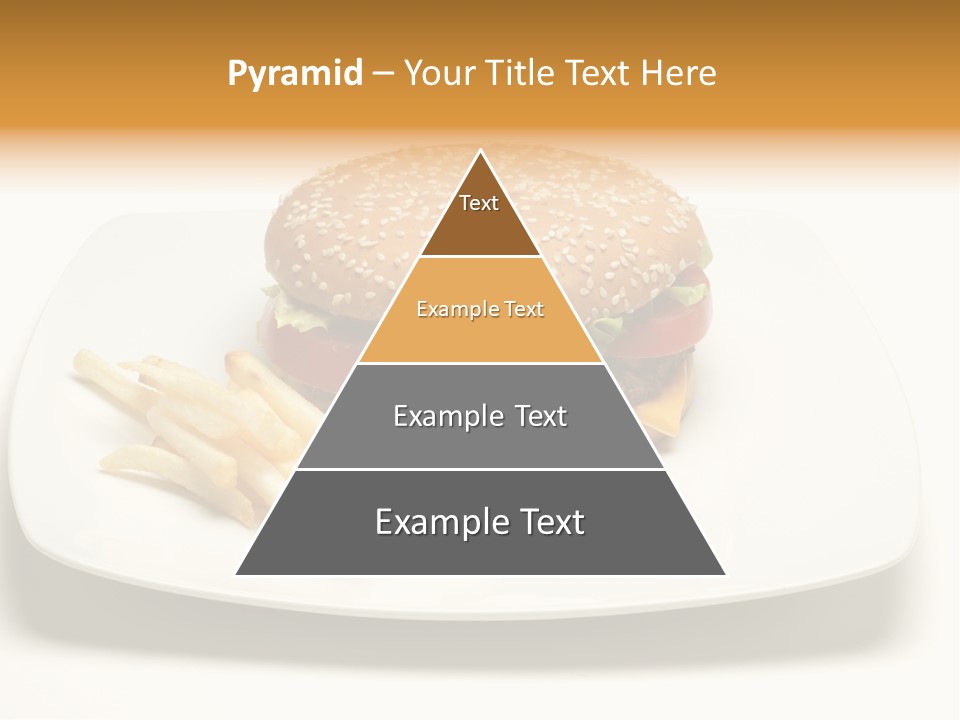 Pyramid – Your Title Text Here

Text

Example Text

Example Text

Example Text